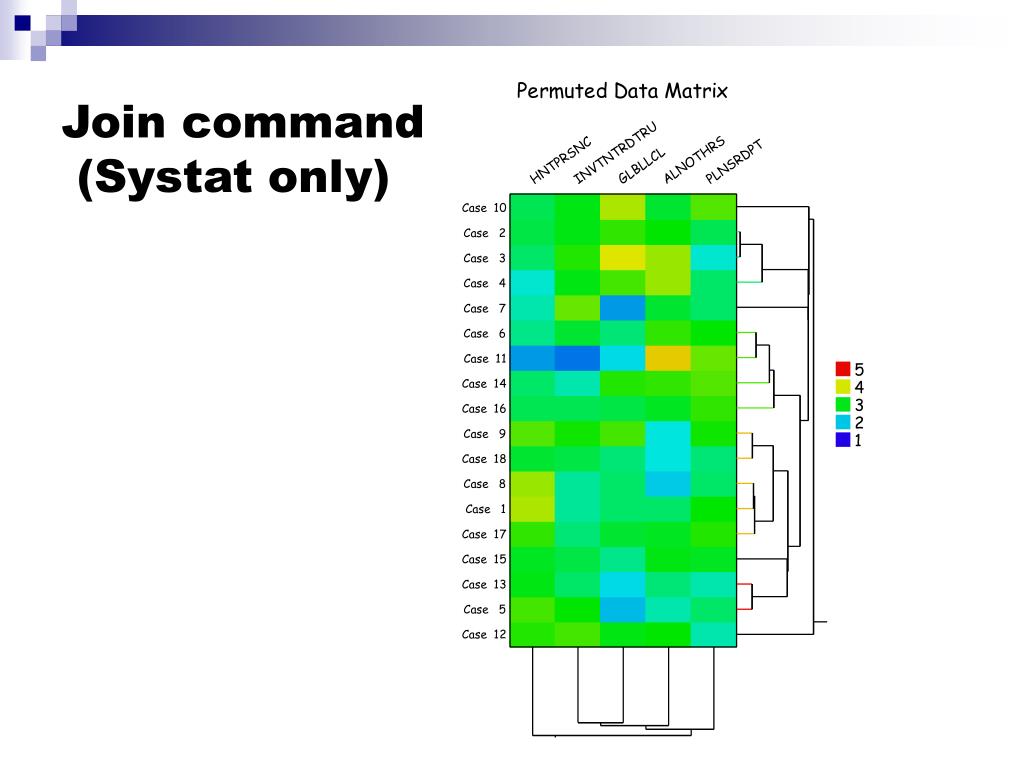 Join command (Systat only)

Permuted Data Matrix

HNTPRSNC
INVTNTRDTRU
GLBLLCL
ALNOTHRS
PLNSRDPT

Case 10
Case 2
Case 3
Case 4
Case 7
Case 6
Case 11
Case 14
Case 16
Case 9
Case 18
Case 8
Case 1
Case 17
Case 15
Case 13
Case 5
Case 12

5
4
3
2
1